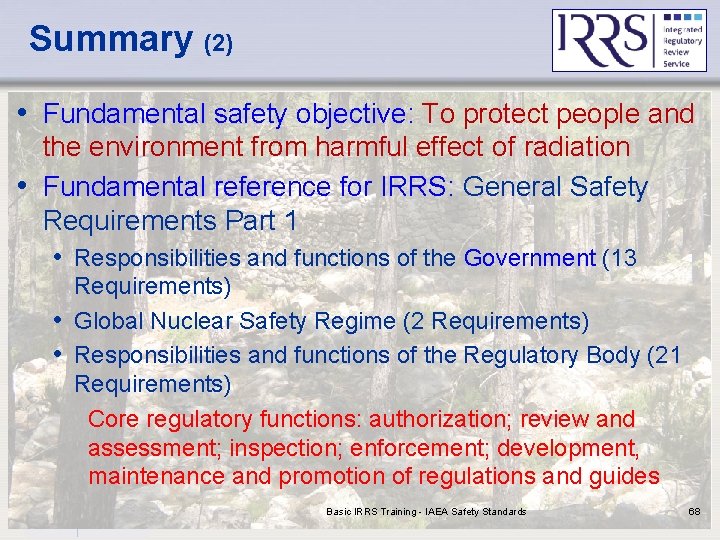 Summary (2)

IRRS Integrated Regulatory Review Service

• Fundamental safety objective: To protect people and the environment from harmful effect of radiation

• Fundamental reference for IRRS: General Safety Requirements Part 1

• Responsibilities and functions of the Government (13 Requirements)

• Global Nuclear Safety Regime (2 Requirements)

• Responsibilities and functions of the Regulatory Body (21 Requirements)

Core regulatory functions: authorization; review and assessment; inspection; enforcement; development, maintenance and promotion of regulations and guides

Basic IRRS Training - IAEA Safety Standards

68